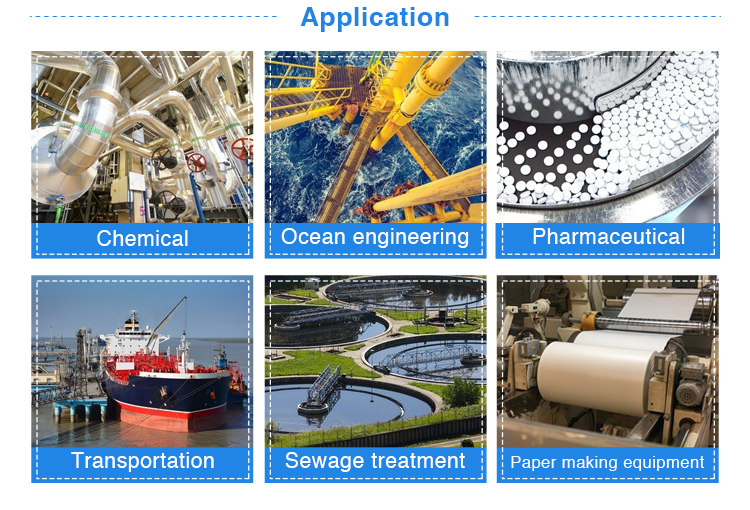 Application

Chemical

Ocean engineering

Pharmaceutical

Transportation

Sewage treatment

Paper making equipment